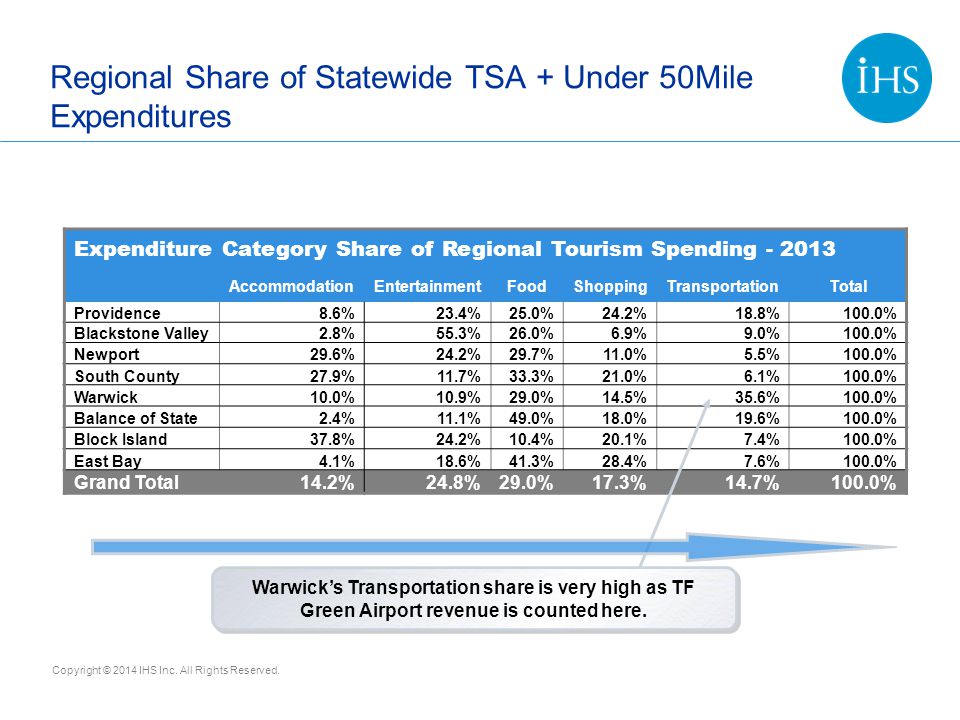 Regional Share of Statewide TSA + Under 50Mile Expenditures

IHS

Expenditure Category Share of Regional Tourism Spending - 2013

| | Accommodation | Entertainment | Food | Shopping | Transportation | Total |
|---|---|---|---|---|---|---|
| Providence | 8.6% | 23.4% | 25.0% | 24.2% | 18.8% | 100.0% |
| Blackstone Valley | 2.8% | 55.3% | 26.0% | 6.9% | 9.0% | 100.0% |
| Newport | 29.6% | 24.2% | 29.7% | 11.0% | 5.5% | 100.0% |
| South County | 27.9% | 11.7% | 33.3% | 21.0% | 6.1% | 100.0% |
| Warwick | 10.0% | 10.9% | 29.0% | 14.5% | 35.6% | 100.0% |
| Balance of State | 2.4% | 11.1% | 49.0% | 18.0% | 19.6% | 100.0% |
| Block Island | 37.8% | 24.2% | 10.4% | 20.1% | 7.4% | 100.0% |
| East Bay | 4.1% | 18.6% | 41.3% | 28.4% | 7.6% | 100.0% |
| Grand Total | 14.2% | 24.8% | 29.0% | 17.3% | 14.7% | 100.0% |

Warwick's Transportation share is very high as TF Green Airport revenue is counted here.

Copyright © 2014 IHS Inc. All Rights Reserved.